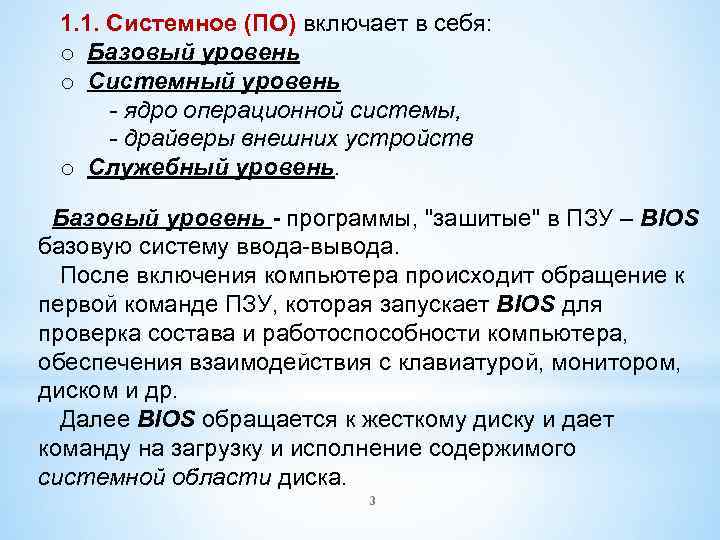 1.1. Системное (ПО) включает в себя:
o Базовый уровень
o Системный уровень
- ядро операционной системы,
- драйверы внешних устройств
o Служебный уровень.

Базовый уровень - программы, "зашитые" в ПЗУ – BIOS базовую систему ввода-вывода.

После включения компьютера происходит обращение к первой команде ПЗУ, которая запускает BIOS для проверка состава и работоспособности компьютера, обеспечения взаимодействия с клавиатурой, монитором, диском и др.

Далее BIOS обращается к жесткому диску и дает команду на загрузку и исполнение содержимого системной области диска.

3